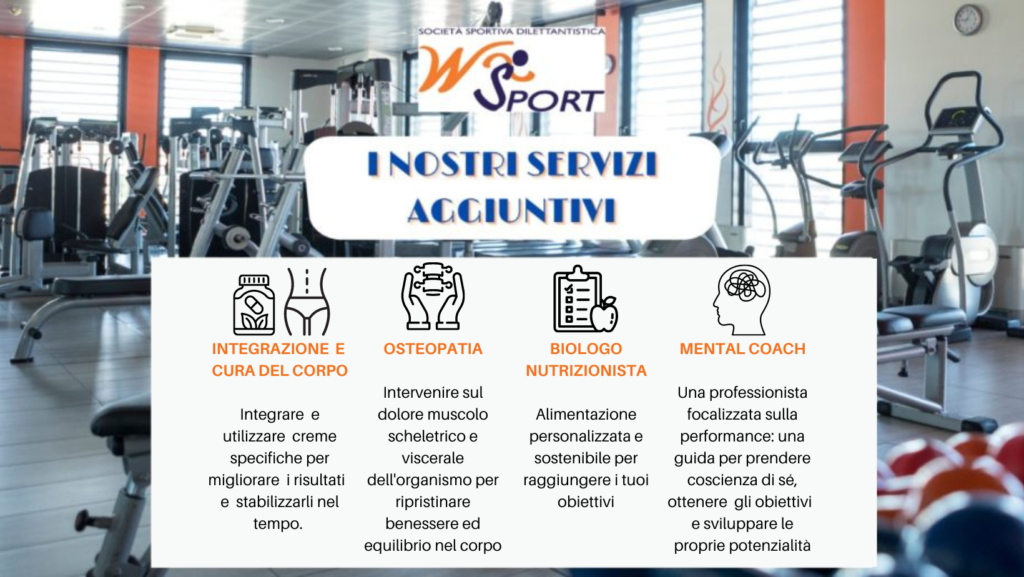 SOCIETÀ SPORTIVA DILETTANTISTICA
W SPORT

I NOSTRI SERVIZI AGGIUNTIVI

INTEGRAZIONE E CURA DEL CORPO

Integrare e utilizzare creme specifiche per migliorare i risultati e stabilizzarli nel tempo.

OSTEOPATIA

Intervenire sul dolore muscolo scheletrico e viscerale dell'organismo per ripristinare benessere ed equilibrio nel corpo

BIOLOGO NUTRIZIONISTA

Alimentazione personalizzata e sostenibile per raggiungere i tuoi obiettivi

MENTAL COACH

Una professionista focalizzata sulla performance: una guida per prendere coscienza di sé, ottenere gli obiettivi e sviluppare le proprie potenzialità